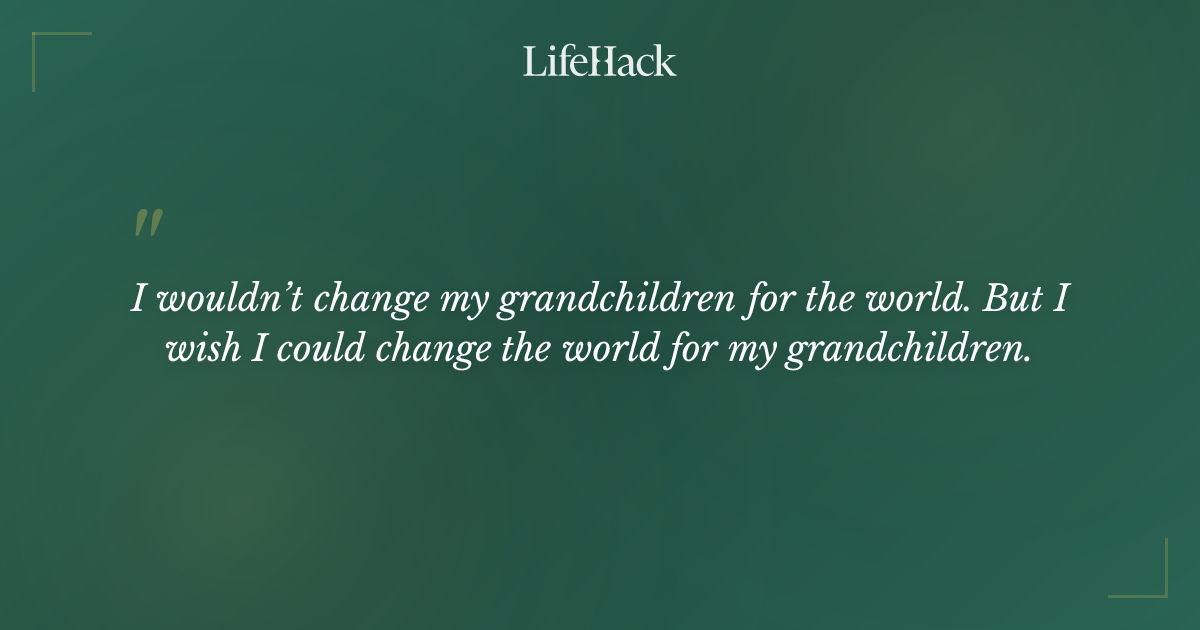 LifeHack

"

I wouldn't change my grandchildren for the world. But I wish I could change the world for my grandchildren.